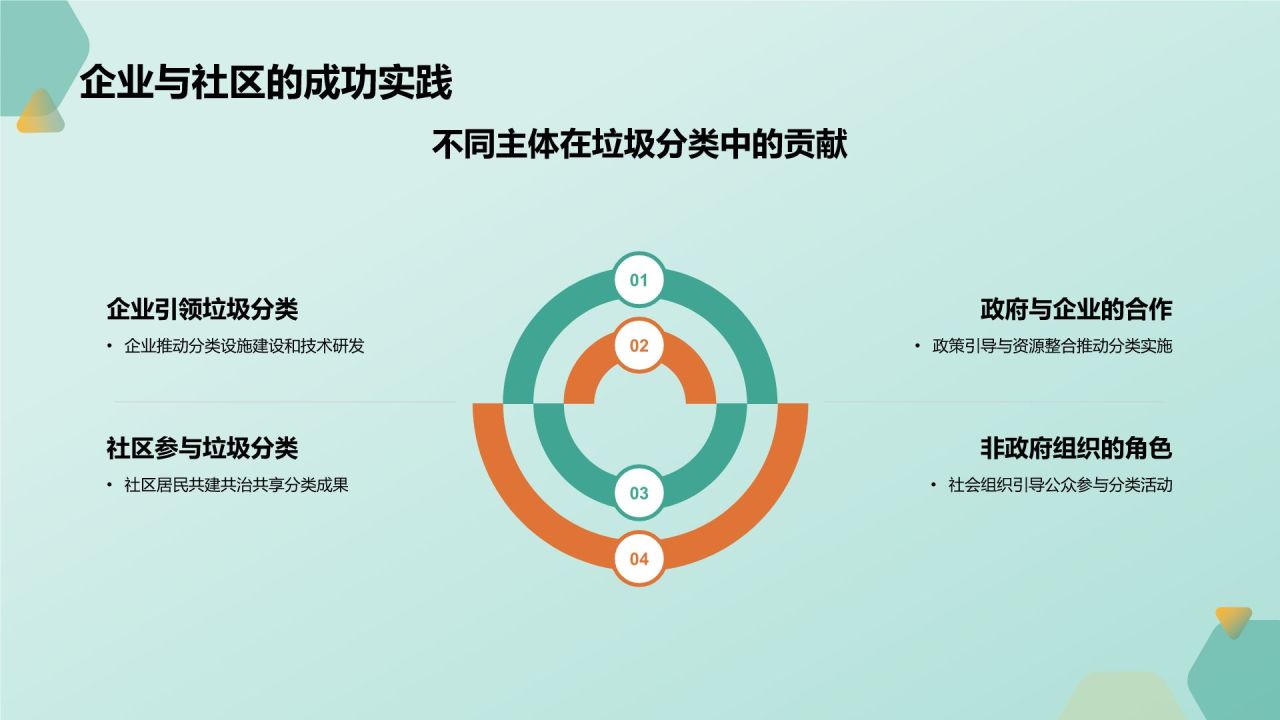 企业与社区的成功实践

不同主体在垃圾分类中的贡献

企业引领垃圾分类

• 企业推动分类设施建设和技术研发

社区参与垃圾分类

• 社区居民共建共治共享分类成果

01

02

03

04

政府与企业的合作

• 政策引导与资源整合推动分类实施

非政府组织的角色

• 社会组织引导公众参与分类活动